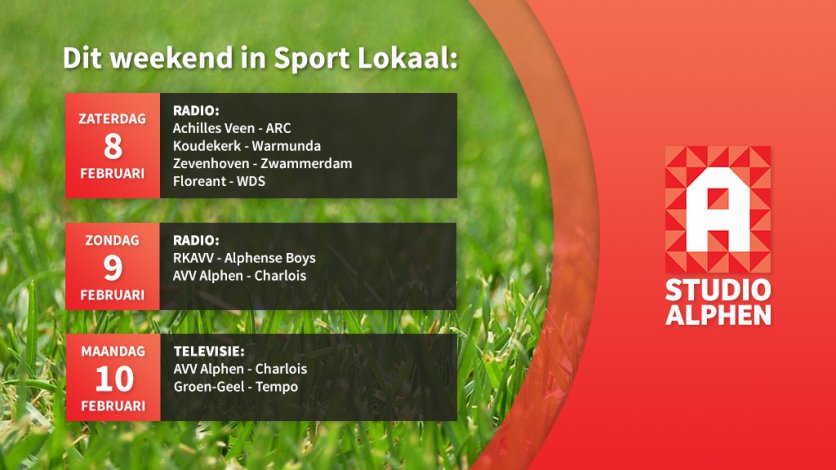 Dit weekend in Sport Lokaal:

ZATERDAG
8
FEBRUARI

RADIO:
Achilles Veen - ARC
Koudekerk - Warmunda
Zevenhoven - Zwammerdam
Floreant - WDS

ZONDAG
9
FEBRUARI

RADIO:
RKAVV - Alphense Boys
AVV Alphen - Charlois

MAANDAG
10
FEBRUARI

TELEVISIE:
AVV Alphen - Charlois
Groen-Geel - Tempo

A
STUDIO
ALPHEN